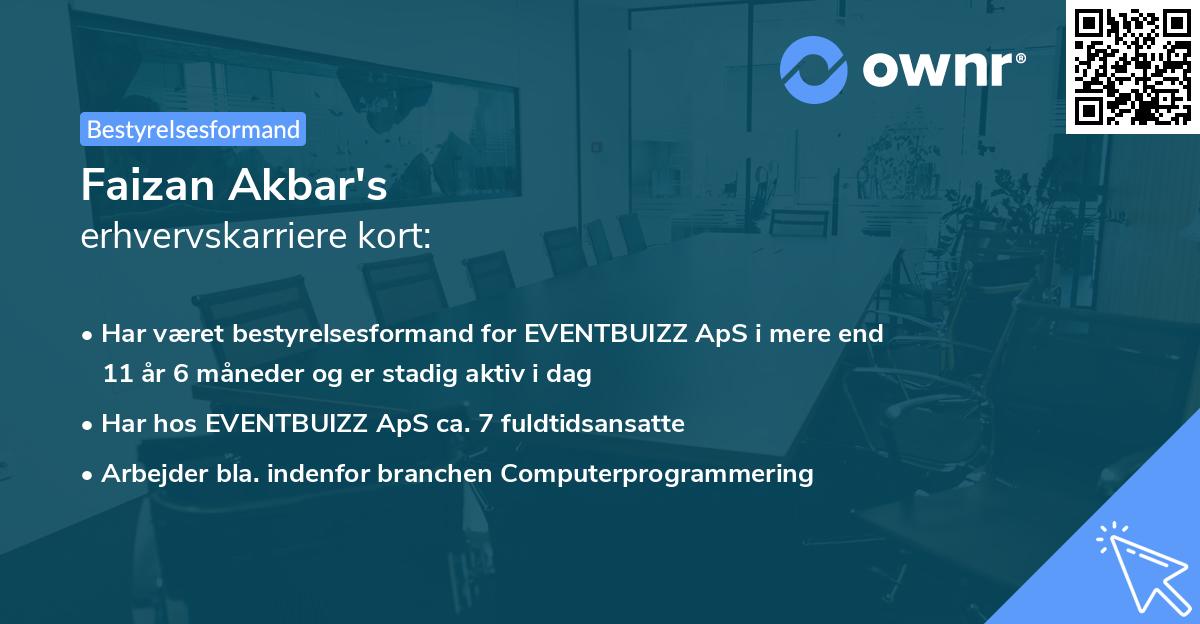 ownr®

Bestyrelsesformand

Faizan Akbar's
erhvervskarriere kort:

• Har været bestyrelsesformand for EVENTBUIZZ ApS i mere end 11 år 6 måneder og er stadig aktiv i dag

• Har hos EVENTBUIZZ ApS ca. 7 fuldtidsansatte

• Arbejder bla. indenfor branchen Computerprogrammering